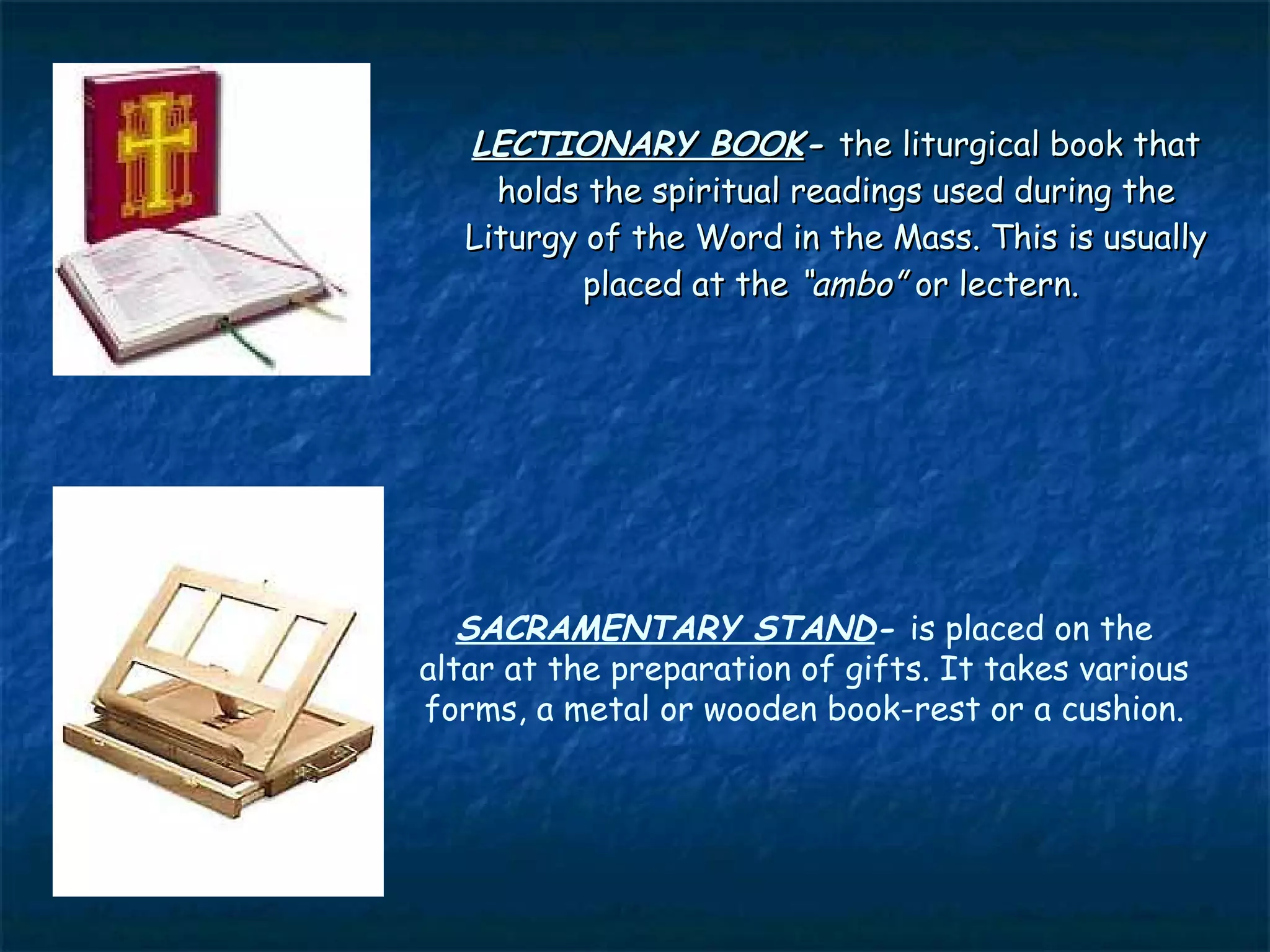 LECTIONARY BOOK- the liturgical book that holds the spiritual readings used during the Liturgy of the Word in the Mass. This is usually placed at the "ambo" or lectern.

SACRAMENTARY STAND- is placed on the altar at the preparation of gifts. It takes various forms, a metal or wooden book-rest or a cushion.